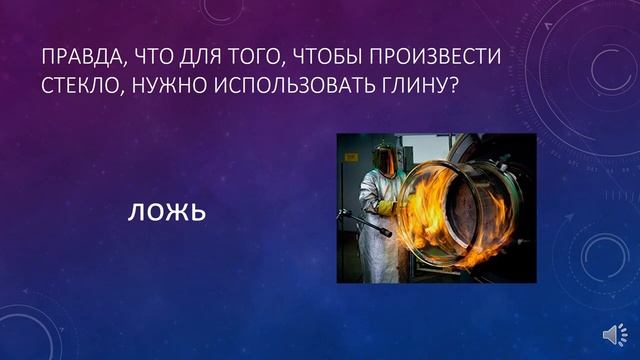 ПРАВДА, ЧТО ДЛЯ ТОГО, ЧТОБЫ ПРОИЗВЕСТИ СТЕКЛО, НУЖНО ИСПОЛЬЗОВАТЬ ГЛИНУ?

ЛОЖЬ